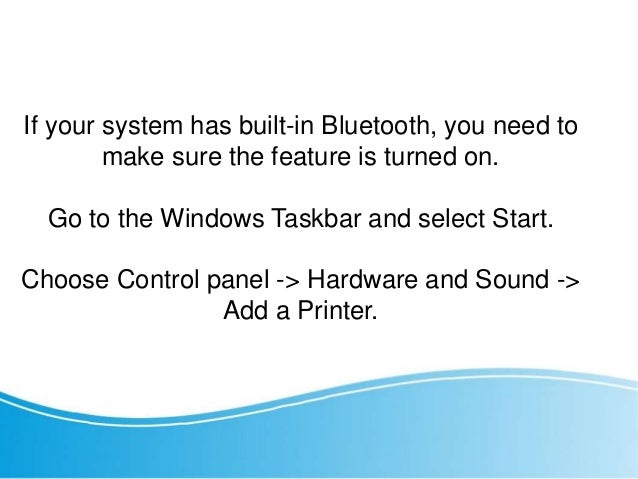 If your system has built-in Bluetooth, you need to make sure the feature is turned on.

Go to the Windows Taskbar and select Start.

Choose Control panel -> Hardware and Sound -> Add a Printer.